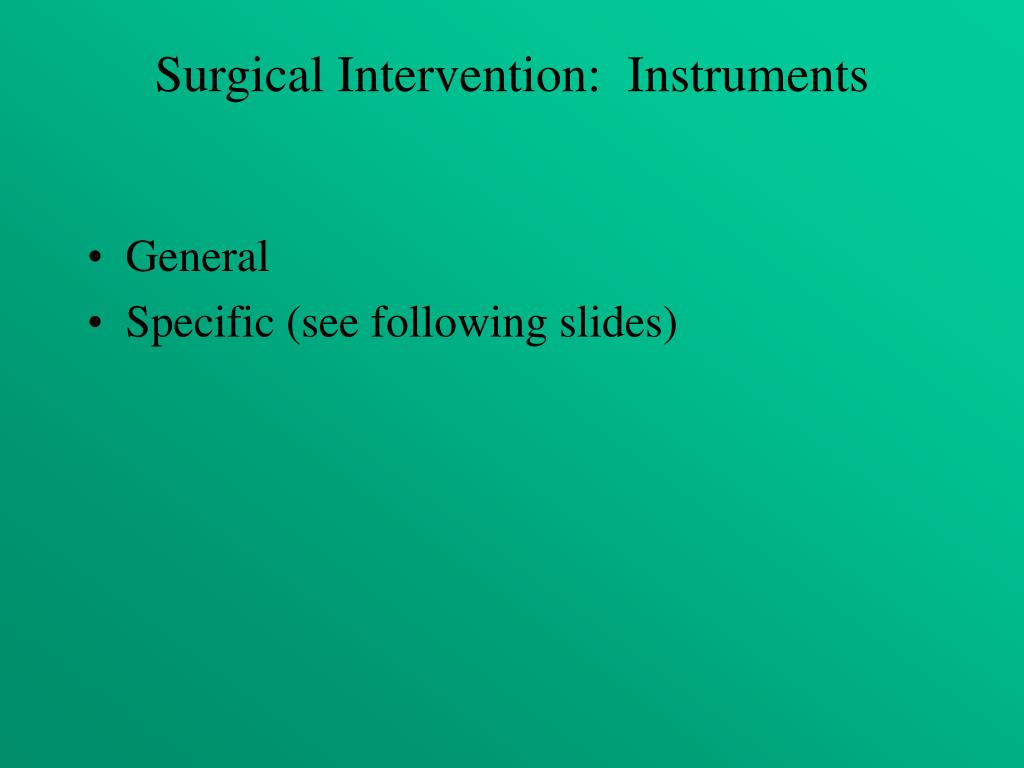 Surgical Intervention:  Instruments

• General
• Specific (see following slides)